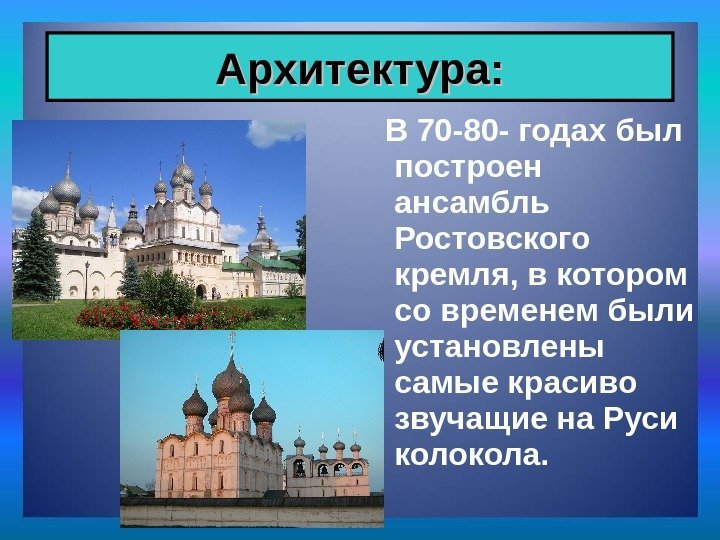 Архитектура:

В 70-80- годах был построен ансамбль Ростовского кремля, в котором со временем были установлены самые красиво звучащие на Руси колокола.